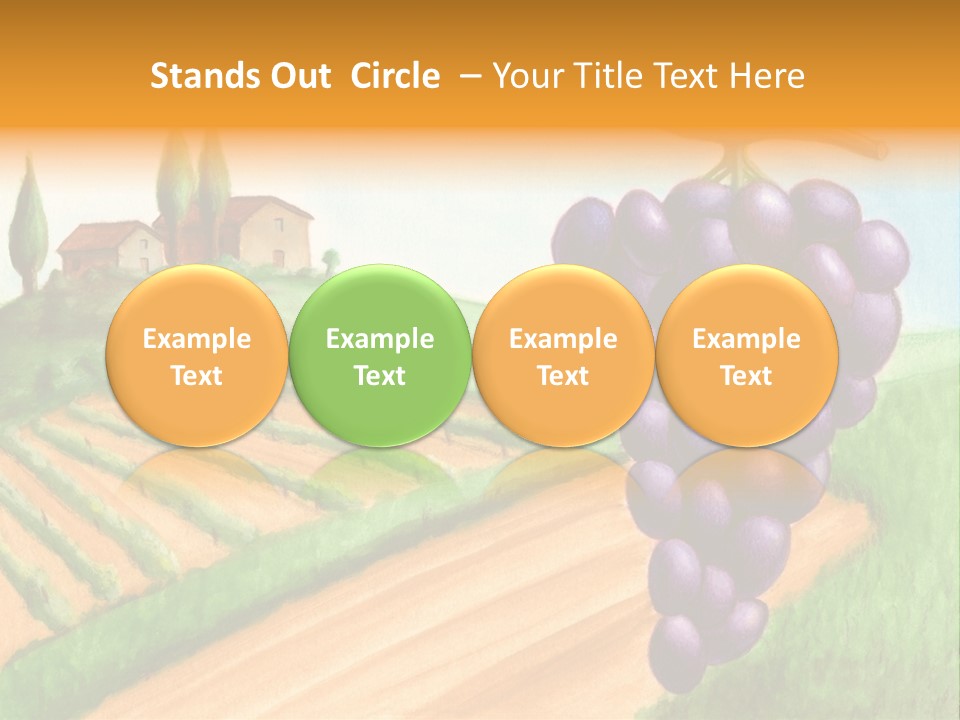 Stands Out Circle – Your Title Text Here

Example Text

Example Text

Example Text

Example Text